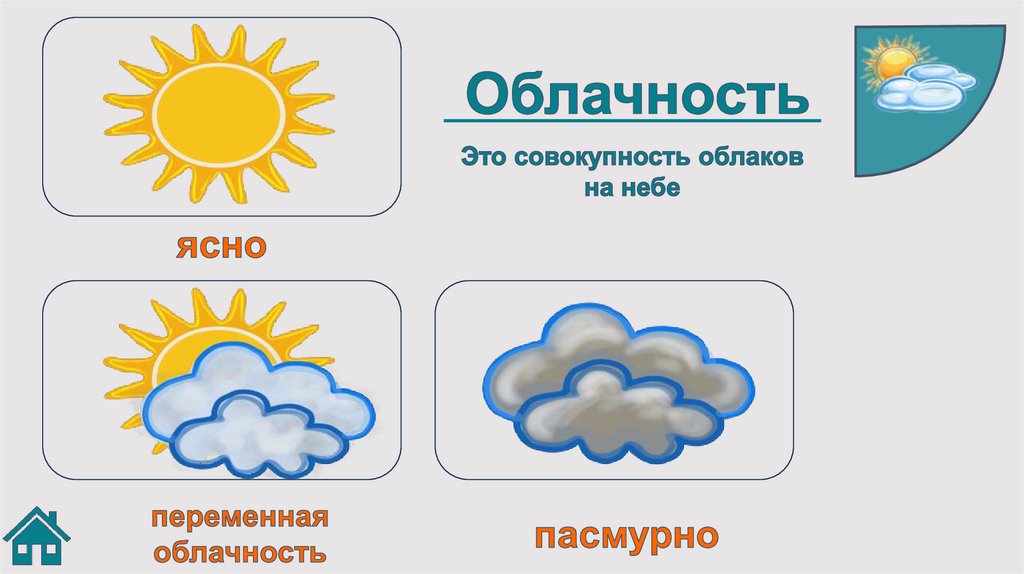 Облачность

Это совокупность облаков на небе

ясно

переменная облачность

пасмурно